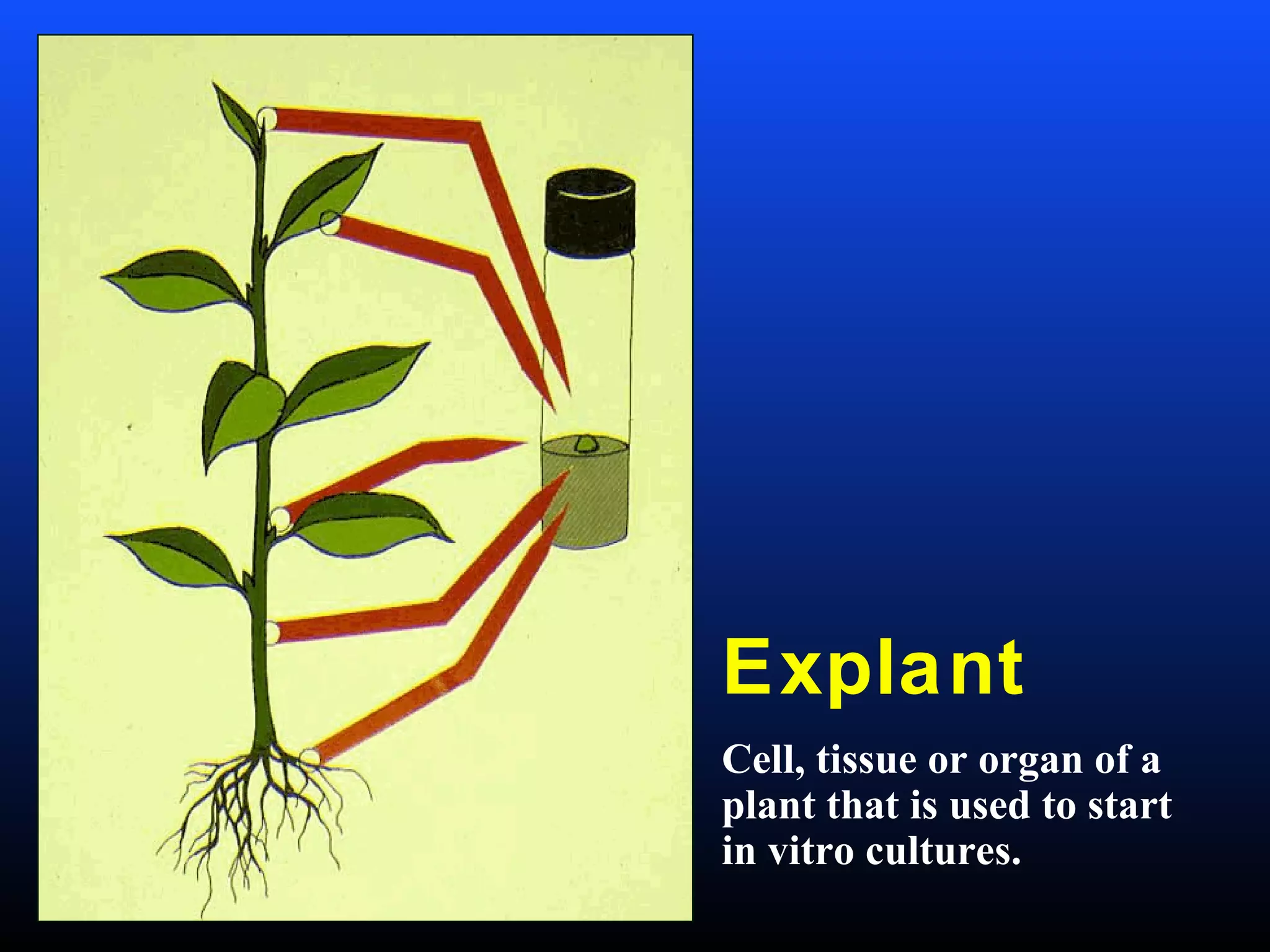 Explant

Cell, tissue or organ of a plant that is used to start in vitro cultures.